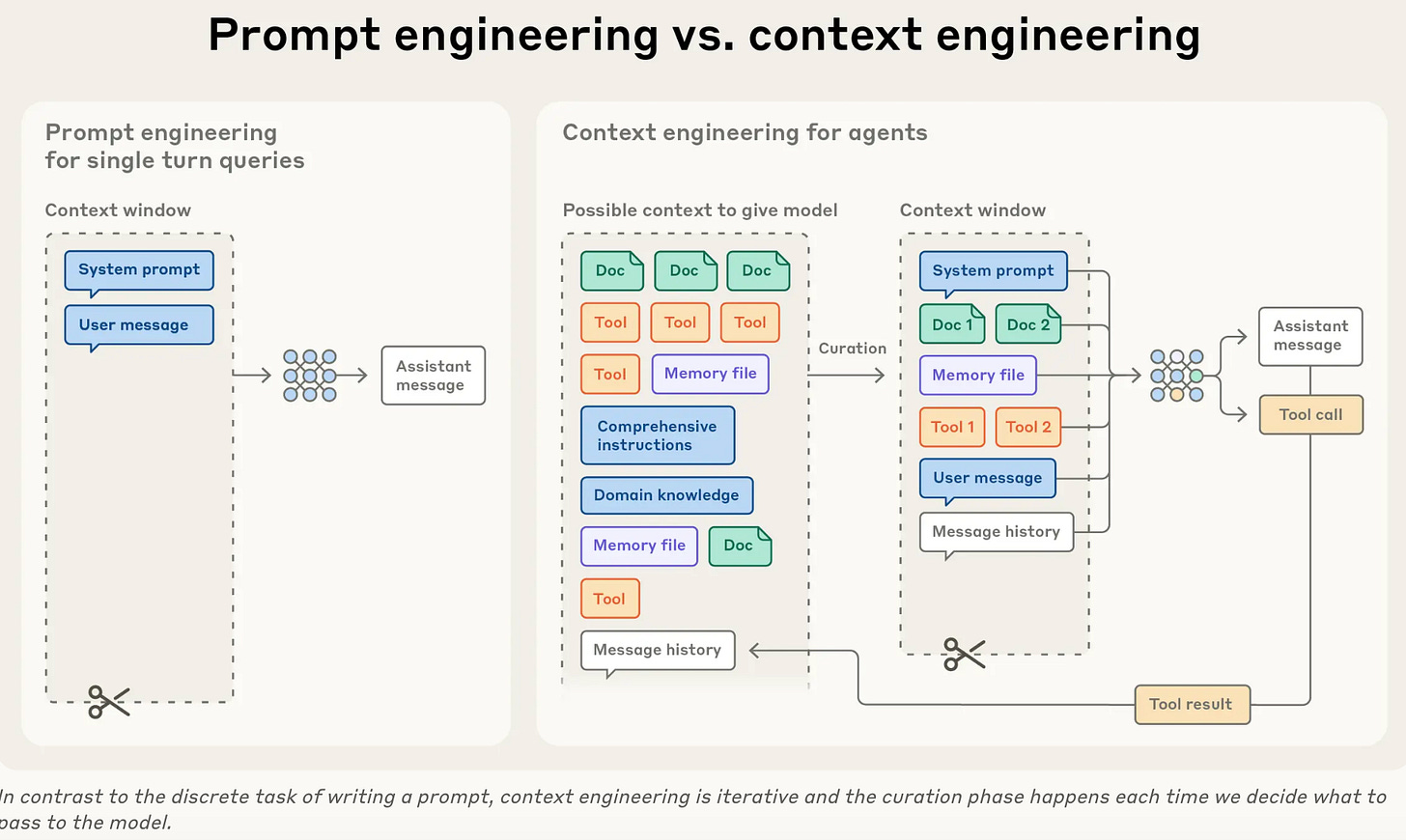 Prompt engineering vs. context engineering

Prompt engineering for single turn queries

Context window

System prompt

User message

Assistant message

Context engineering for agents

Possible context to give model

Doc

Doc

Doc

Tool

Tool

Tool

Tool

Memory file

Comprehensive instructions

Domain knowledge

Memory file

Doc

Tool

Message history

Curation

Context window

System prompt

Doc 1

Doc 2

Memory file

Tool 1

Tool 2

User message

Message history

Assistant message

Tool call

Tool result

In contrast to the discrete task of writing a prompt, context engineering is iterative and the curation phase happens each time we decide what to pass to the model.